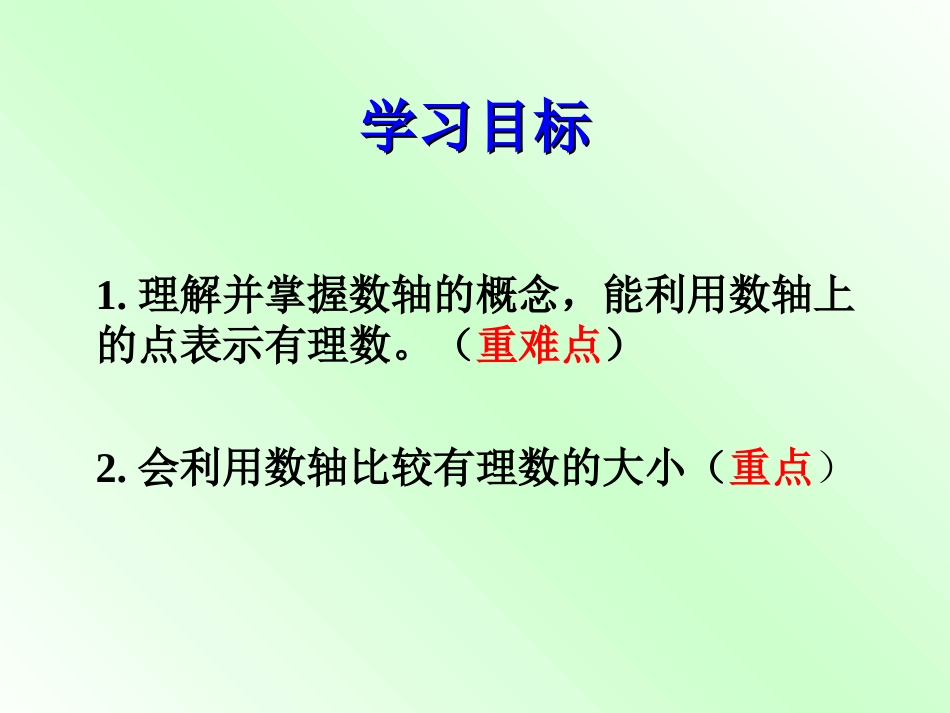 学习目标

1. 理解并掌握数轴的概念，能利用数轴上的点表示有理数。（重难点）

2. 会利用数轴比较有理数的大小（重点）